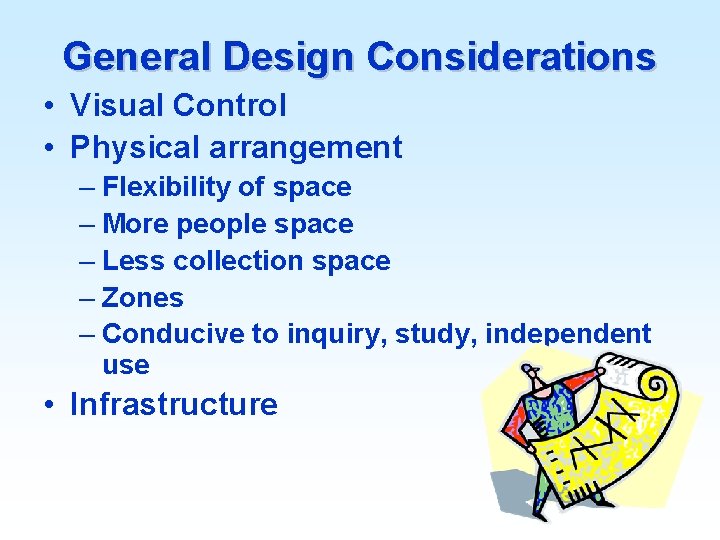 General Design Considerations

• Visual Control
• Physical arrangement
– Flexibility of space
– More people space
– Less collection space
– Zones
– Conducive to inquiry, study, independent use
• Infrastructure